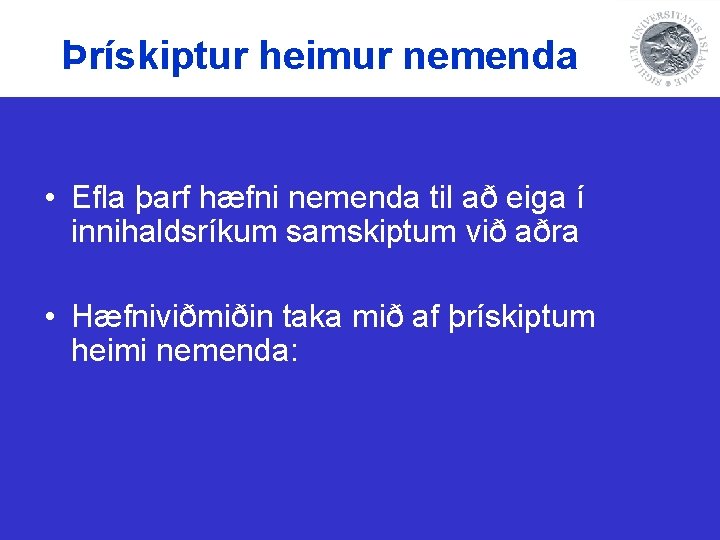 Þrískiptur heimur nemenda

SIGILLUM UNIVERSITATIS ISLANDIAE

• Efla þarf hæfni nemenda til að eiga í innihaldsríkum samskiptum við aðra

• Hæfniviðmiðin taka mið af þrískiptum heimi nemenda: